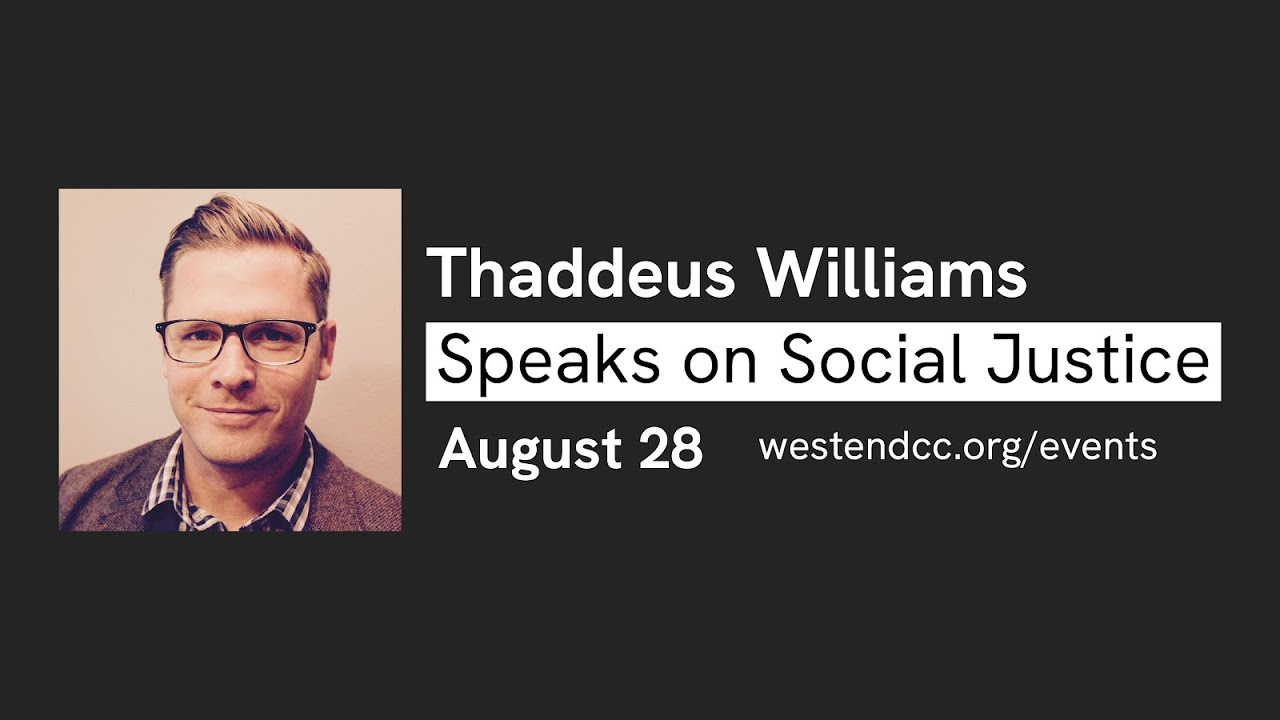 Thaddeus Williams

Speaks on Social Justice

August 28 westendcc.org/events